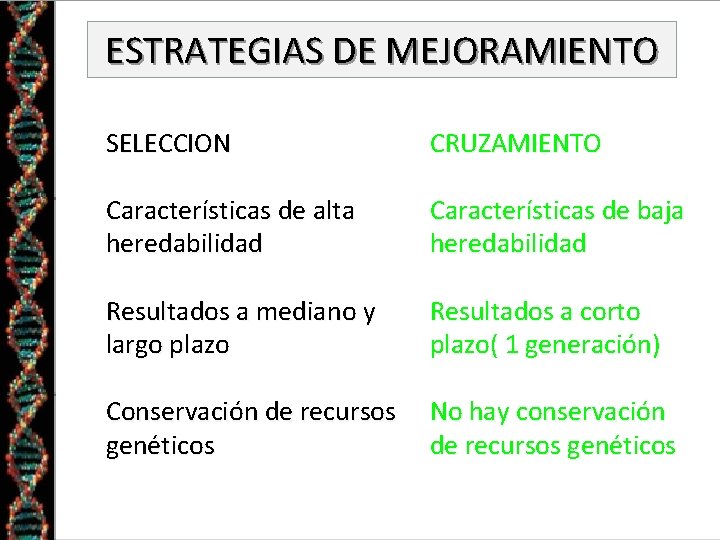 ESTRATEGIAS DE MEJORAMIENTO

SELECCION

Características de alta heredabilidad

Resultados a mediano y largo plazo

Conservación de recursos genéticos

CRUZAMIENTO

Características de baja heredabilidad

Resultados a corto plazo( 1 generación)

No hay conservación de recursos genéticos